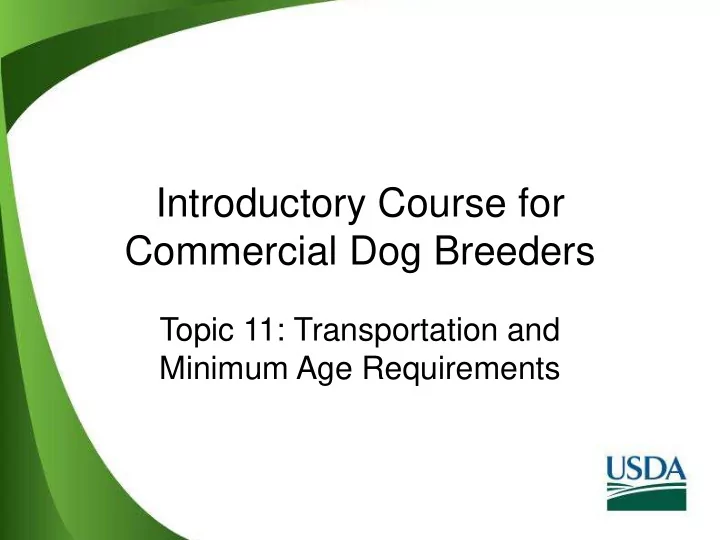 Introductory Course for Commercial Dog Breeders

Topic 11: Transportation and Minimum Age Requirements

USDA